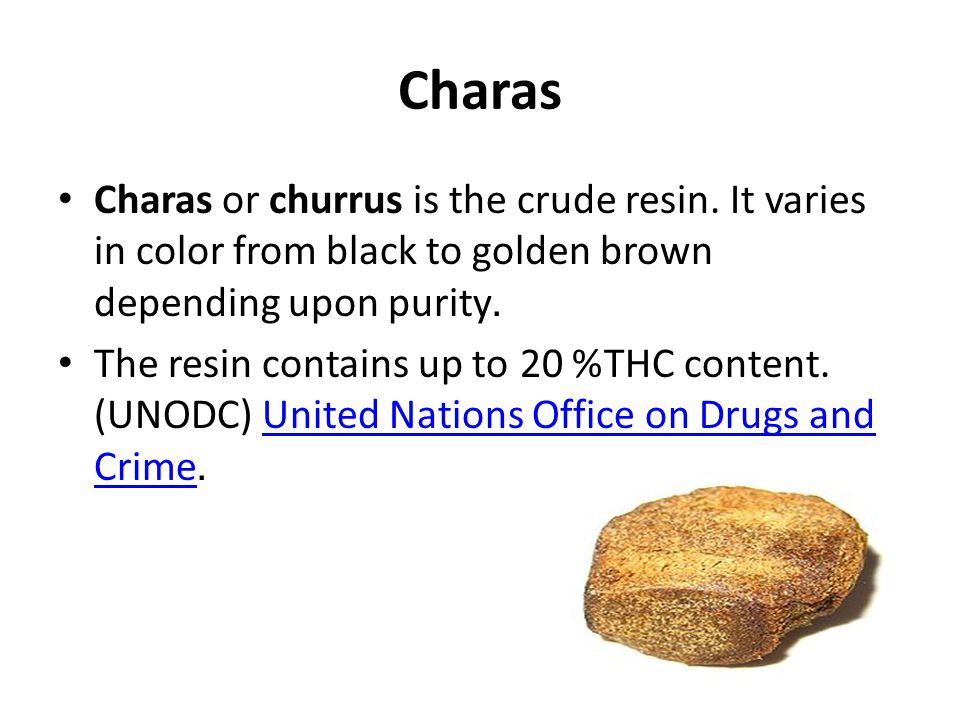 Charas

• Charas or churrus is the crude resin. It varies in color from black to golden brown depending upon purity.

• The resin contains up to 20 %THC content. (UNODC) United Nations Office on Drugs and Crime.